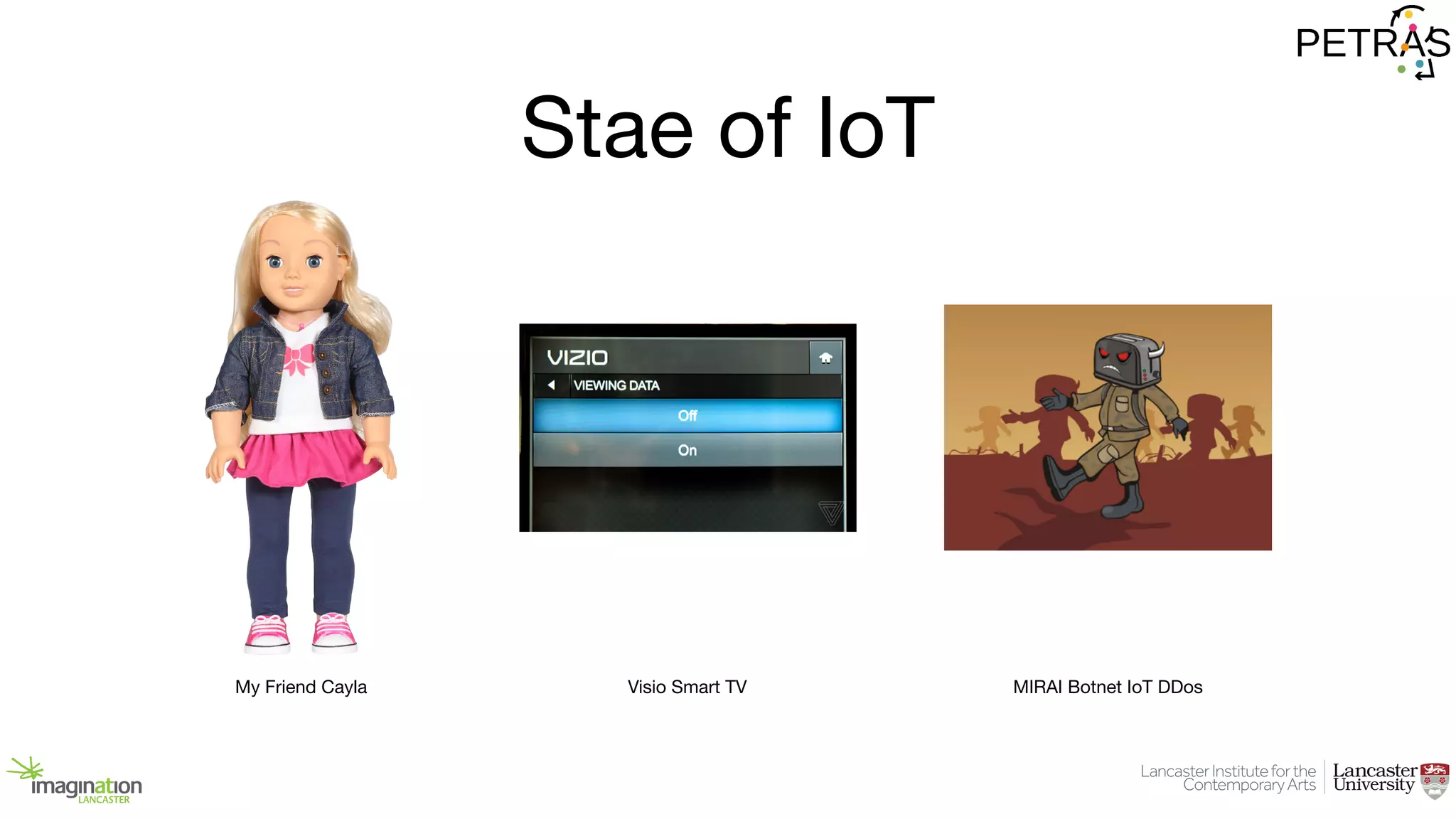 PETRAS

Stae of IoT

VIZIO
VIEWING DATA
Off
On

My Friend Cayla

Visio Smart TV

MIRAI Botnet IoT DDos

imagination
LANCASTER

Lancaster Institute for the Contemporary Arts

Lancaster University